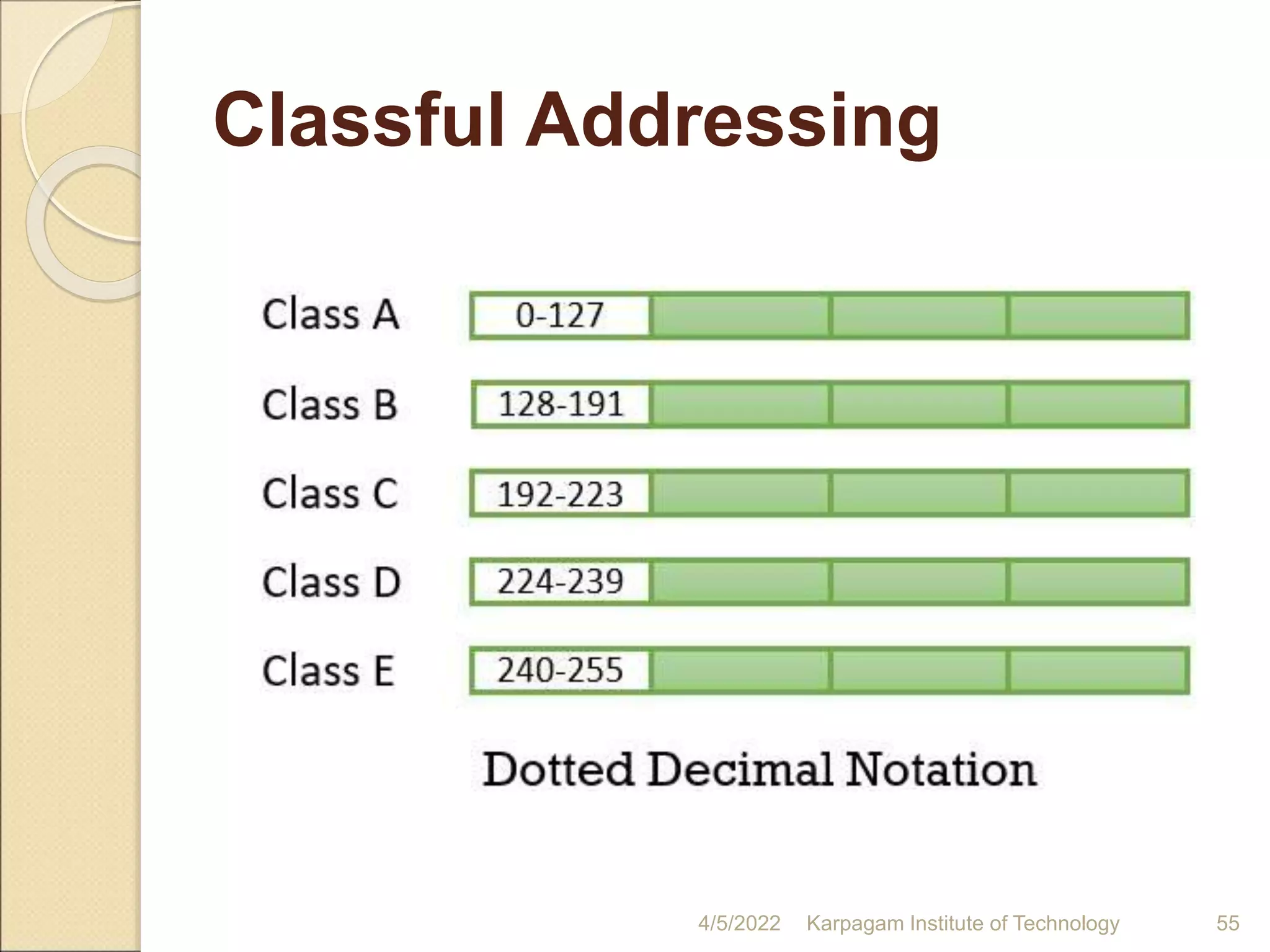 Classful Addressing

Class A 0-127

Class B 128-191

Class C 192-223

Class D 224-239

Class E 240-255

Dotted Decimal Notation

4/5/2022 Karpagam Institute of Technology 55